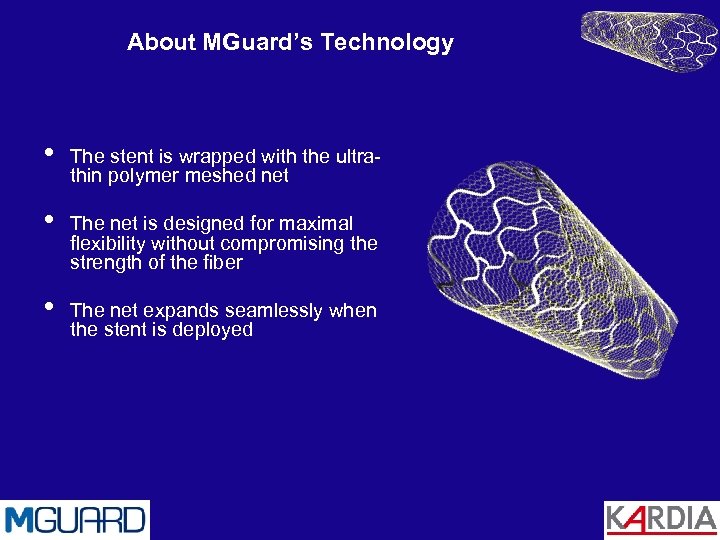 About MGuard's Technology

• The stent is wrapped with the ultra-thin polymer meshed net

• The net is designed for maximal flexibility without compromising the strength of the fiber

• The net expands seamlessly when the stent is deployed

MGUARD

KARDIA